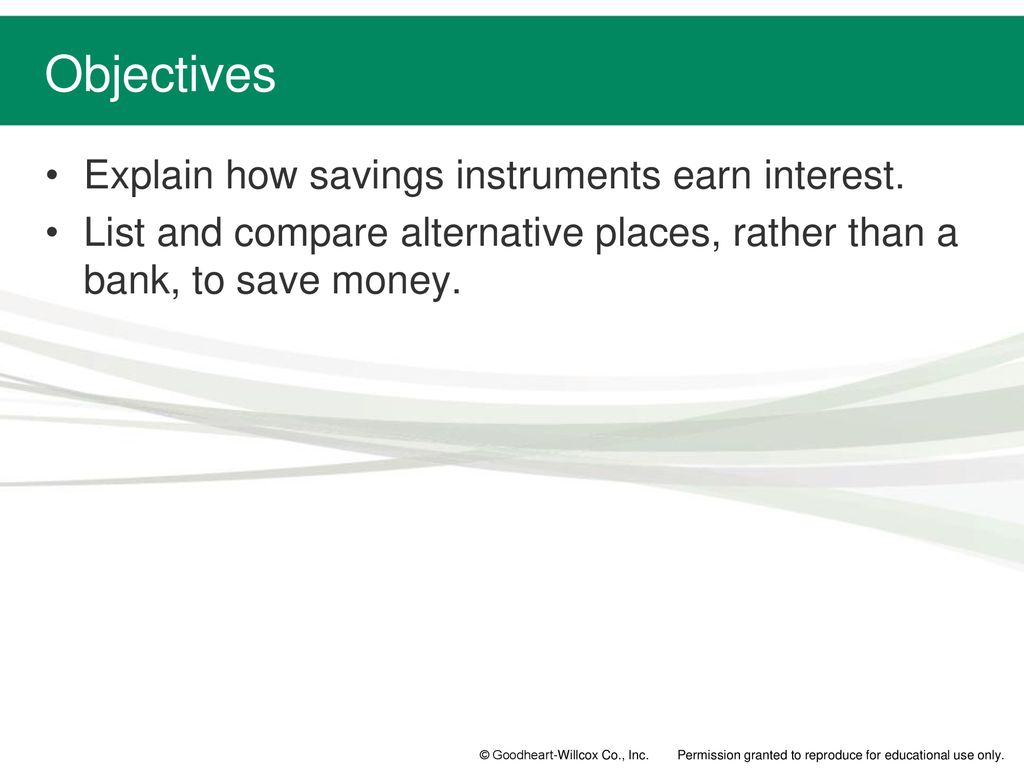 Objectives

• Explain how savings instruments earn interest.

• List and compare alternative places, rather than a bank, to save money.

© Goodheart-Willcox Co., Inc. Permission granted to reproduce for educational use only.